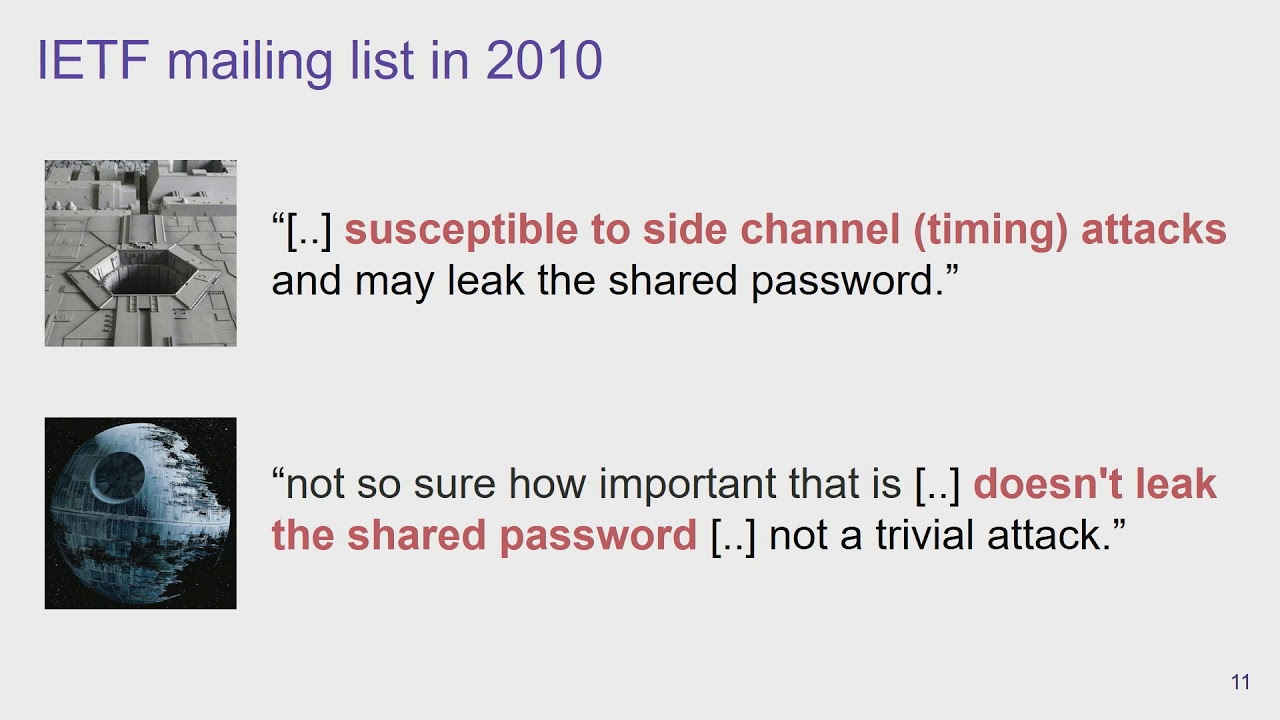 IETF mailing list in 2010

“[..] susceptible to side channel (timing) attacks and may leak the shared password.”

“not so sure how important that is [..] doesn't leak the shared password [..] not a trivial attack.”

11